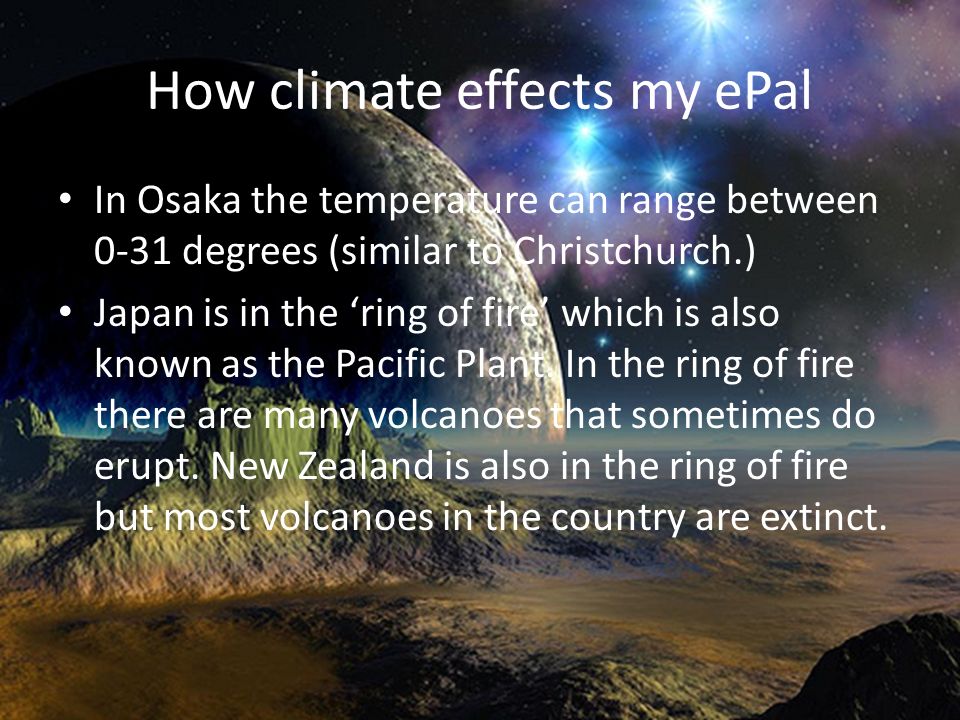 How climate effects my ePal

• In Osaka the temperature can range between 0-31 degrees (similar to Christchurch.)

• Japan is in the ‘ring of fire’ which is also known as the Pacific Plant. In the ring of fire there are many volcanoes that sometimes do erupt. New Zealand is also in the ring of fire but most volcanoes in the country are extinct.